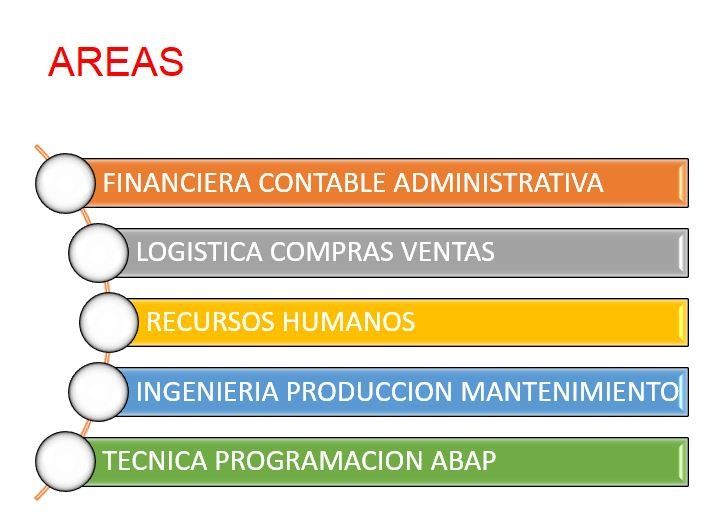 AREAS

FINANCIERA CONTABLE ADMINISTRATIVA

LOGISTICA COMPRAS VENTAS

RECURSOS HUMANOS

INGENIERIA PRODUCCION MANTENIMIENTO

TECNICA PROGRAMACION ABAP